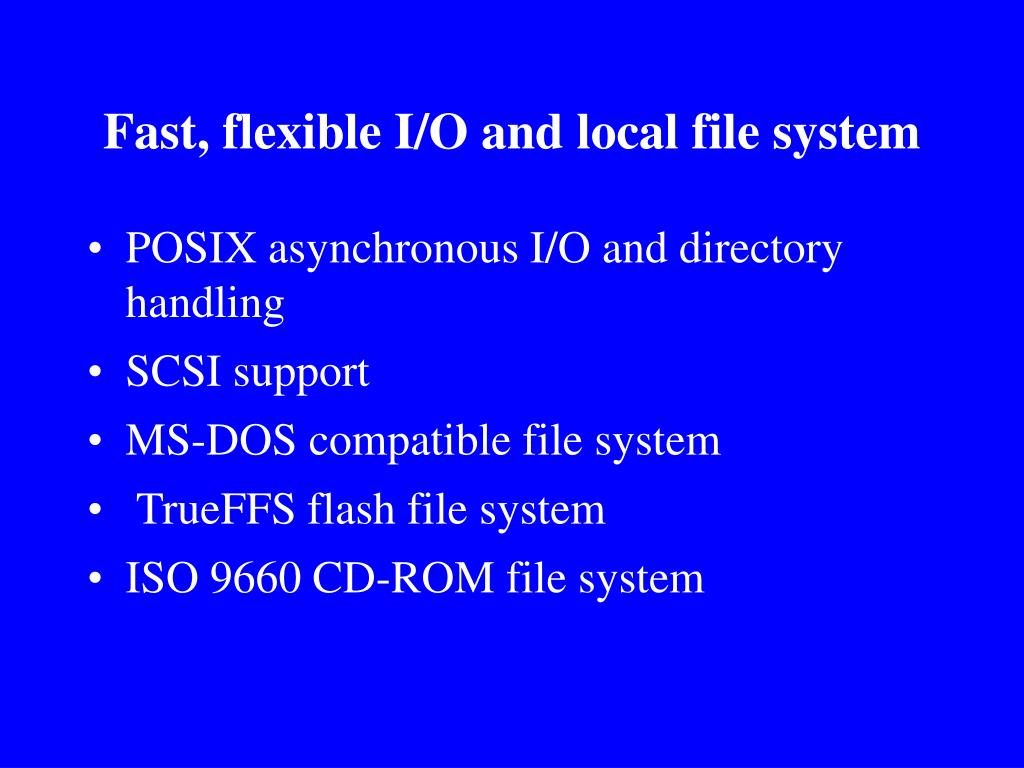 Fast, flexible I/O and local file system

• POSIX asynchronous I/O and directory handling
• SCSI support
• MS-DOS compatible file system
• TrueFFS flash file system
• ISO 9660 CD-ROM file system